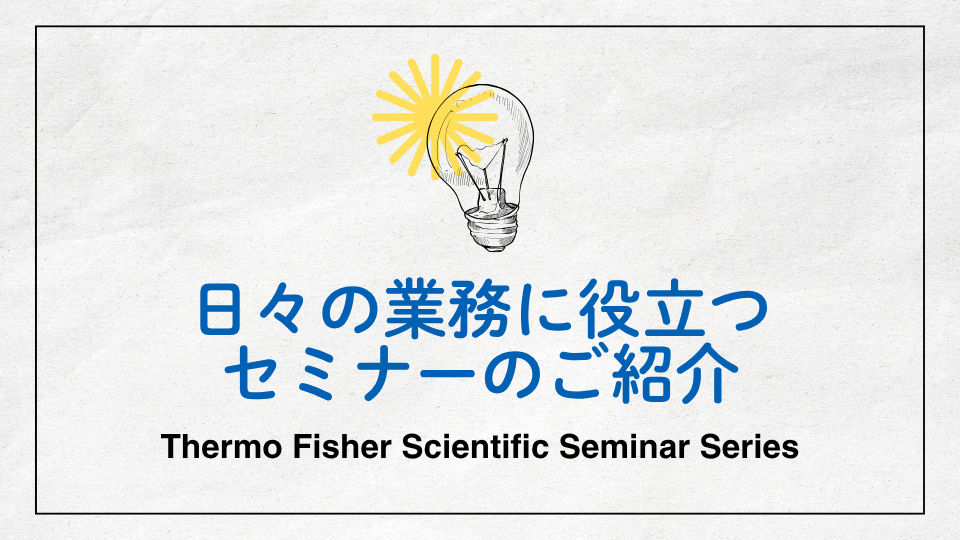 日々の業務に役立つ
セミナーのご紹介

Thermo Fisher Scientific Seminar Series